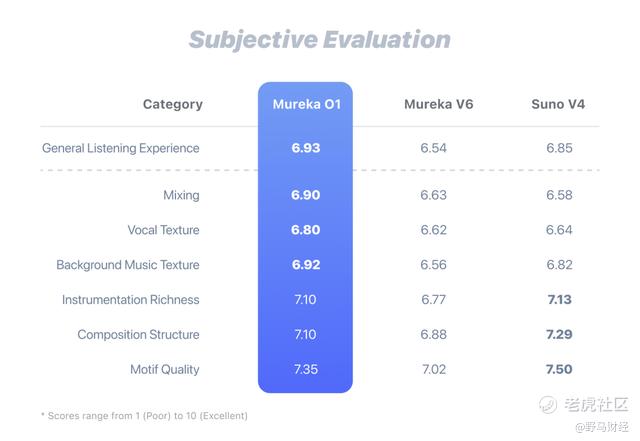 Subjective Evaluation

| Category | Mureka O1 | Mureka V6 | Suno V4 |
|---|---|---|---|
| General Listening Experience | 6.93 | 6.54 | 6.85 |
| Mixing | 6.90 | 6.63 | 6.58 |
| Vocal Texture | 6.80 | 6.62 | 6.64 |
| Background Music Texture | 6.92 | 6.56 | 6.82 |
| Instrumentation Richness | 7.10 | 6.77 | 7.13 |
| Composition Structure | 7.10 | 6.88 | 7.29 |
| Motif Quality | 7.35 | 7.02 | 7.50 |

* Scores range from 1 (Poor) to 10 (Excellent)

老虎社区
@野马财经